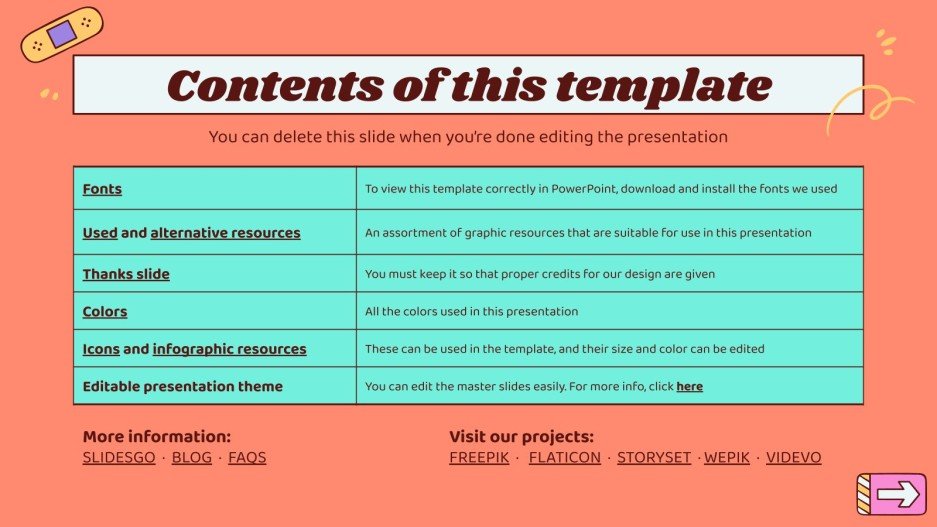 Contents of this template

You can delete this slide when you're done editing the presentation

| | |
|---|---|
| Fonts | To view this template correctly in PowerPoint, download and install the fonts we used |
| Used and alternative resources | An assortment of graphic resources that are suitable for use in this presentation |
| Thanks slide | You must keep it so that proper credits for our design are given |
| Colors | All the colors used in this presentation |
| Icons and infographic resources | These can be used in the template, and their size and color can be edited |
| Editable presentation theme | You can edit the master slides easily. For more info, click here |

More information:
SLIDESGO · BLOG · FAQS

Visit our projects:
FREEPIK · FLATICON · STORYSET · WEPIK · VIDEVO